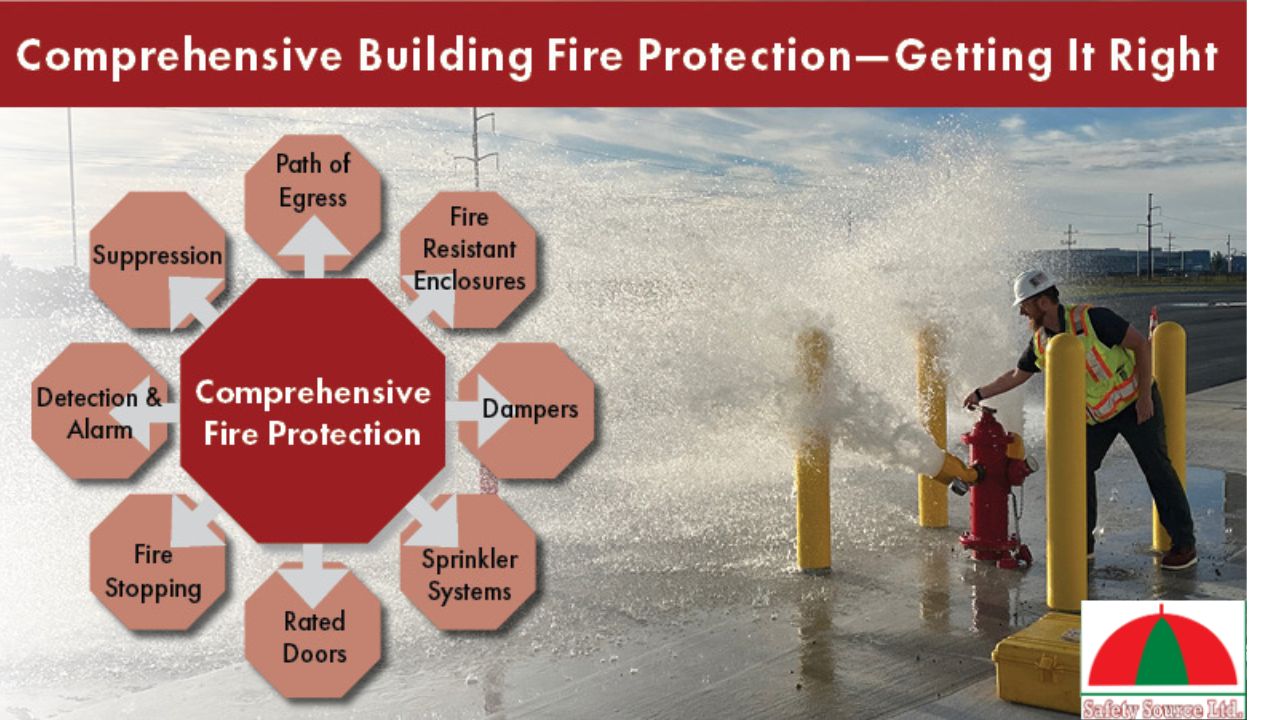 Comprehensive Building Fire Protection—Getting It Right

Comprehensive Fire Protection

Path of Egress

Fire Resistant Enclosures

Dampers

Sprinkler Systems

Rated Doors

Fire Stopping

Detection & Alarm

Suppression

Safety Source Ltd.